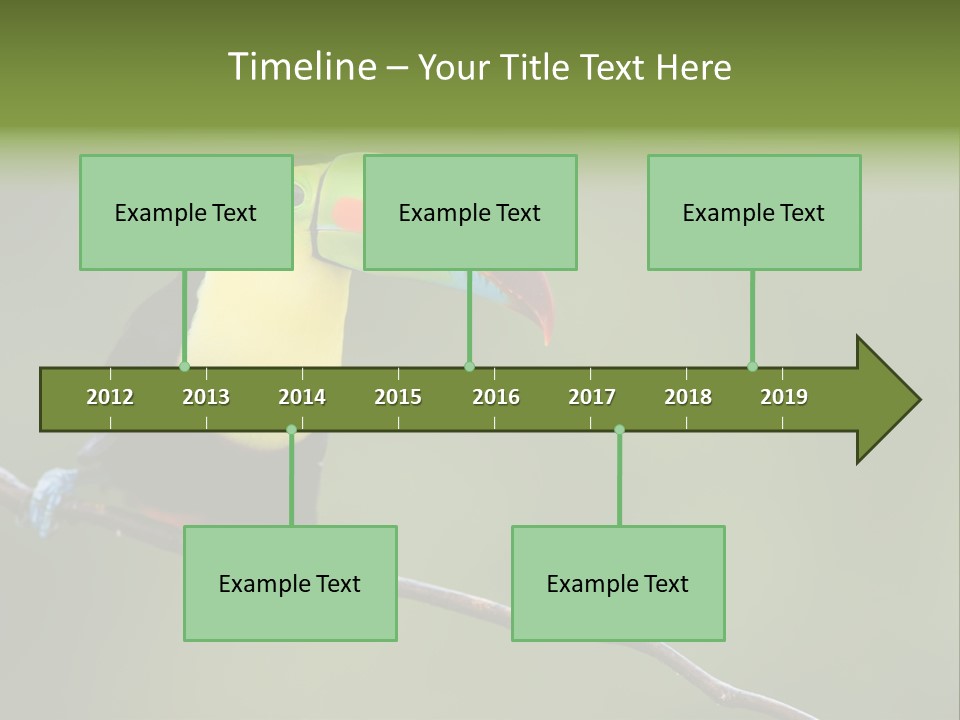 Timeline – Your Title Text Here

Example Text

Example Text

Example Text

2012 2013 2014 2015 2016 2017 2018 2019

Example Text

Example Text